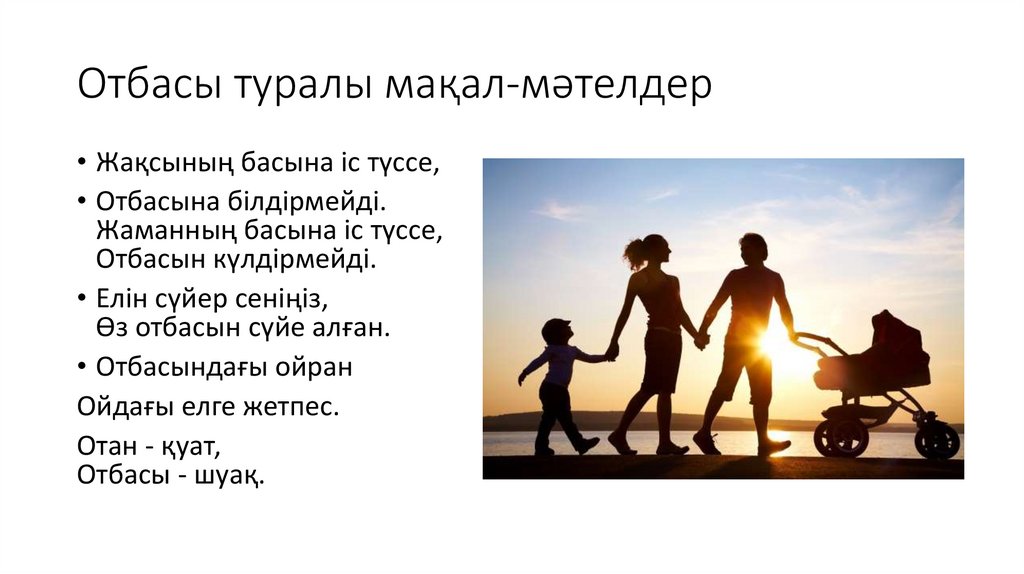 Отбасы туралы мақал-мәтелдер

• Жақсының басына іс түссе,

• Отбасына білдірмейді.
Жаманның басына іс түссе,
Отбасын күлдірмейді.

• Елін сүйер сеніңіз,
Өз отбасын сүйе алған.

• Отбасындағы ойран

Ойдағы елге жетпес.

Отан - қуат,
Отбасы - шуақ.